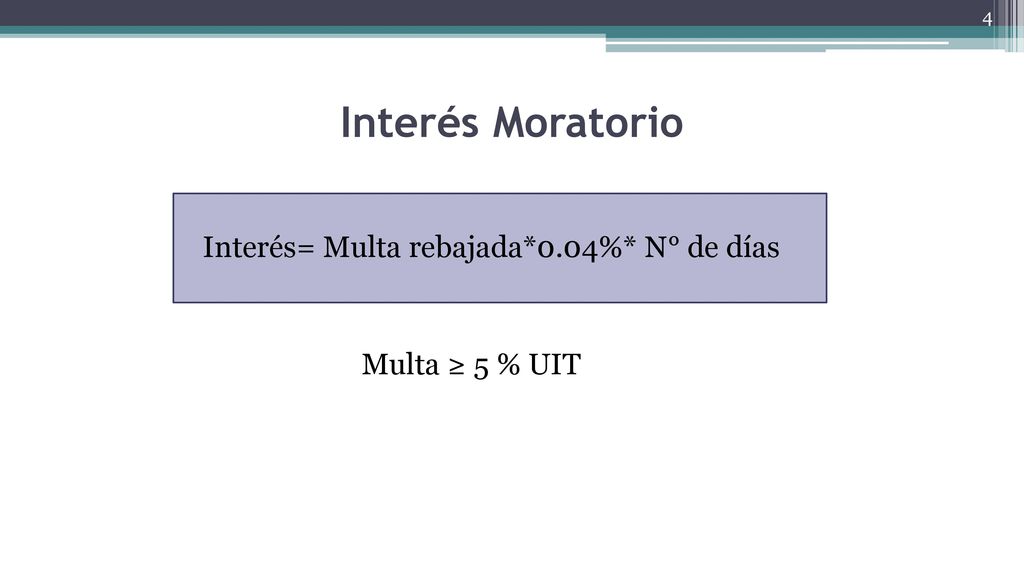 4

Interés Moratorio

Interés= Multa rebajada*0.04%* N° de días

Multa ≥ 5 % UIT